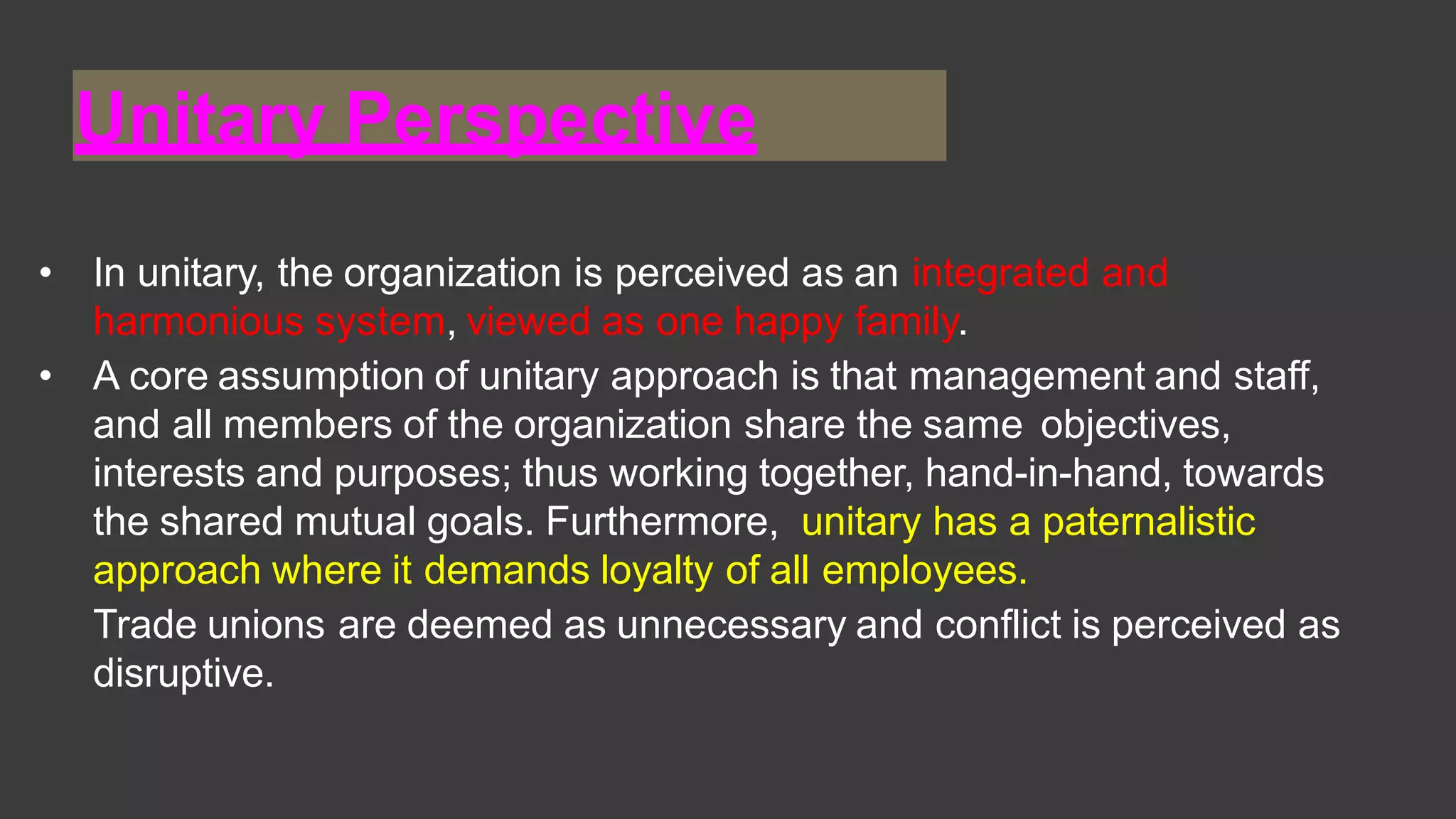 Unitary Perspective

• In unitary, the organization is perceived as an integrated and harmonious system, viewed as one happy family.
• A core assumption of unitary approach is that management and staff, and all members of the organization share the same objectives, interests and purposes; thus working together, hand-in-hand, towards the shared mutual goals. Furthermore, unitary has a paternalistic approach where it demands loyalty of all employees.

Trade unions are deemed as unnecessary and conflict is perceived as disruptive.